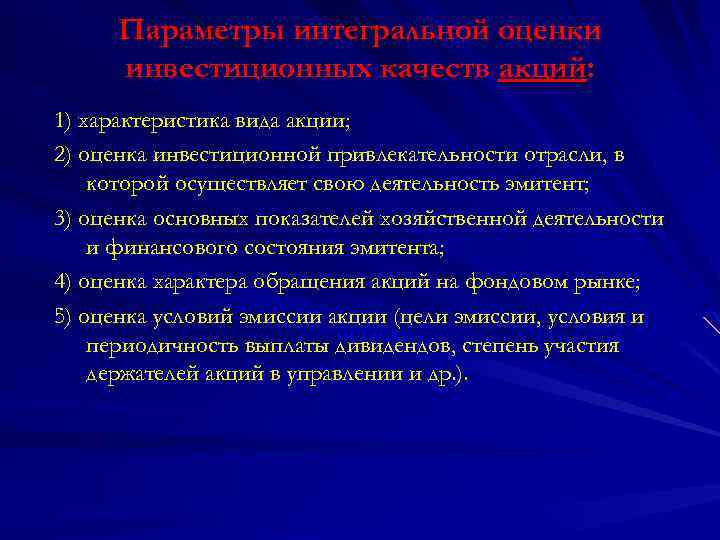 Параметры интегральной оценки инвестиционных качеств акций:

1) характеристика вида акции;

2) оценка инвестиционной привлекательности отрасли, в которой осуществляет свою деятельность эмитент;

3) оценка основных показателей хозяйственной деятельности и финансового состояния эмитента;

4) оценка характера обращения акций на фондовом рынке;

5) оценка условий эмиссии акции (цели эмиссии, условия и периодичность выплаты дивидендов, степень участия держателей акций в управлении и др.).